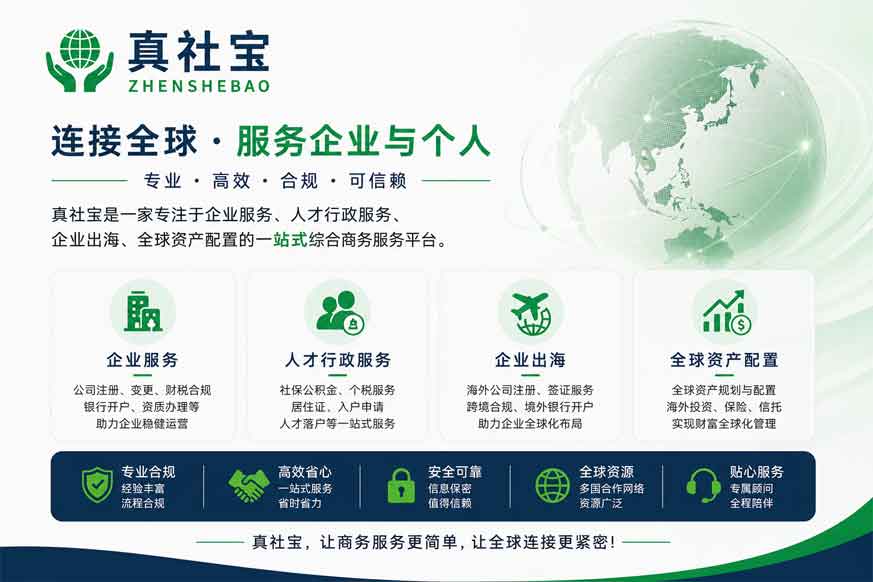 真社宝
ZHENSHEBAO

连接全球 · 服务企业与个人

专业 · 高效 · 合规 · 可信赖

真社宝是一家专注于企业服务、人才行政服务、企业出海、全球资产配置的一站式综合商务服务平台。

企业服务
公司注册、变更、财税合规
银行开户、资质办理等
助力企业稳健运营

人才行政服务
社保公积金、个税服务
居住证、入户申请
人才落户等一站式服务

企业出海
海外公司注册、签证服务
跨境合规、境外银行开户
助力企业全球化布局

全球资产配置
全球资产规划与配置
海外投资、保险、信托
实现财富全球化管理

专业合规
经验丰富
流程合规

高效省心
一站式服务
省时省力

安全可靠
信息保密
值得信赖

全球资源
多国合作网络
资源广泛

贴心服务
专属顾问
全程陪伴

真社宝，让商务服务更简单，让全球连接更紧密！